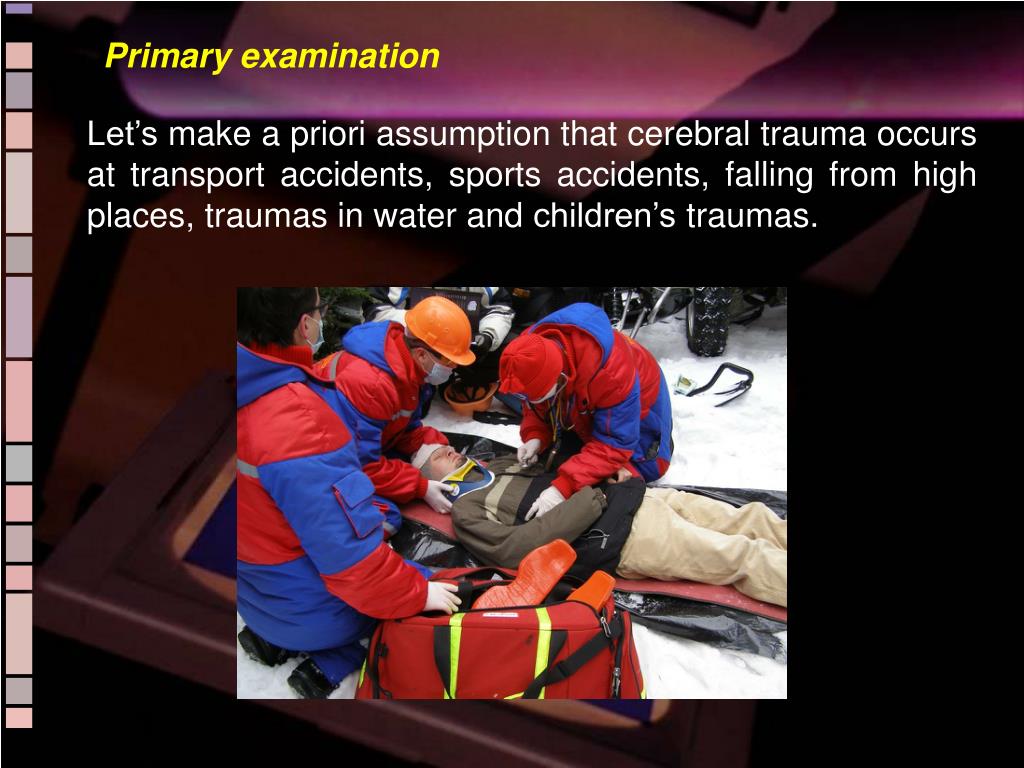 Primary examination

Let’s make a priori assumption that cerebral trauma occurs at transport accidents, sports accidents, falling from high places, traumas in water and children’s traumas.